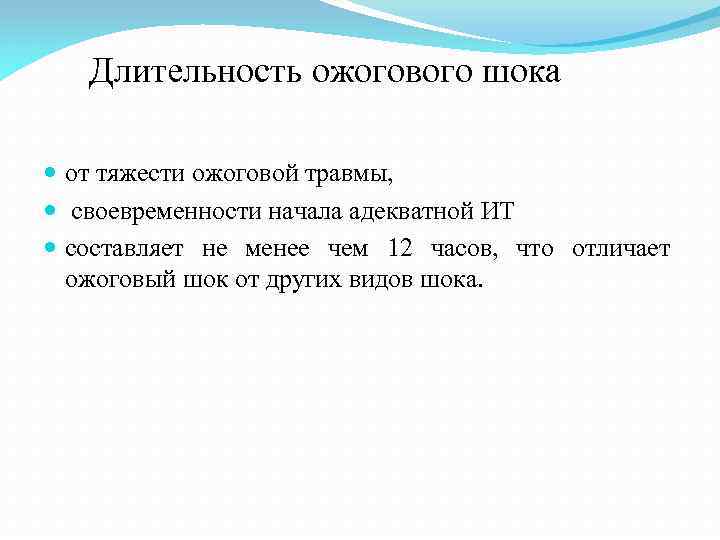 Длительность ожогового шока

- от тяжести ожоговой травмы,
- своевременности начала адекватной ИТ
- составляет не менее чем 12 часов, что отличает ожоговый шок от других видов шока.